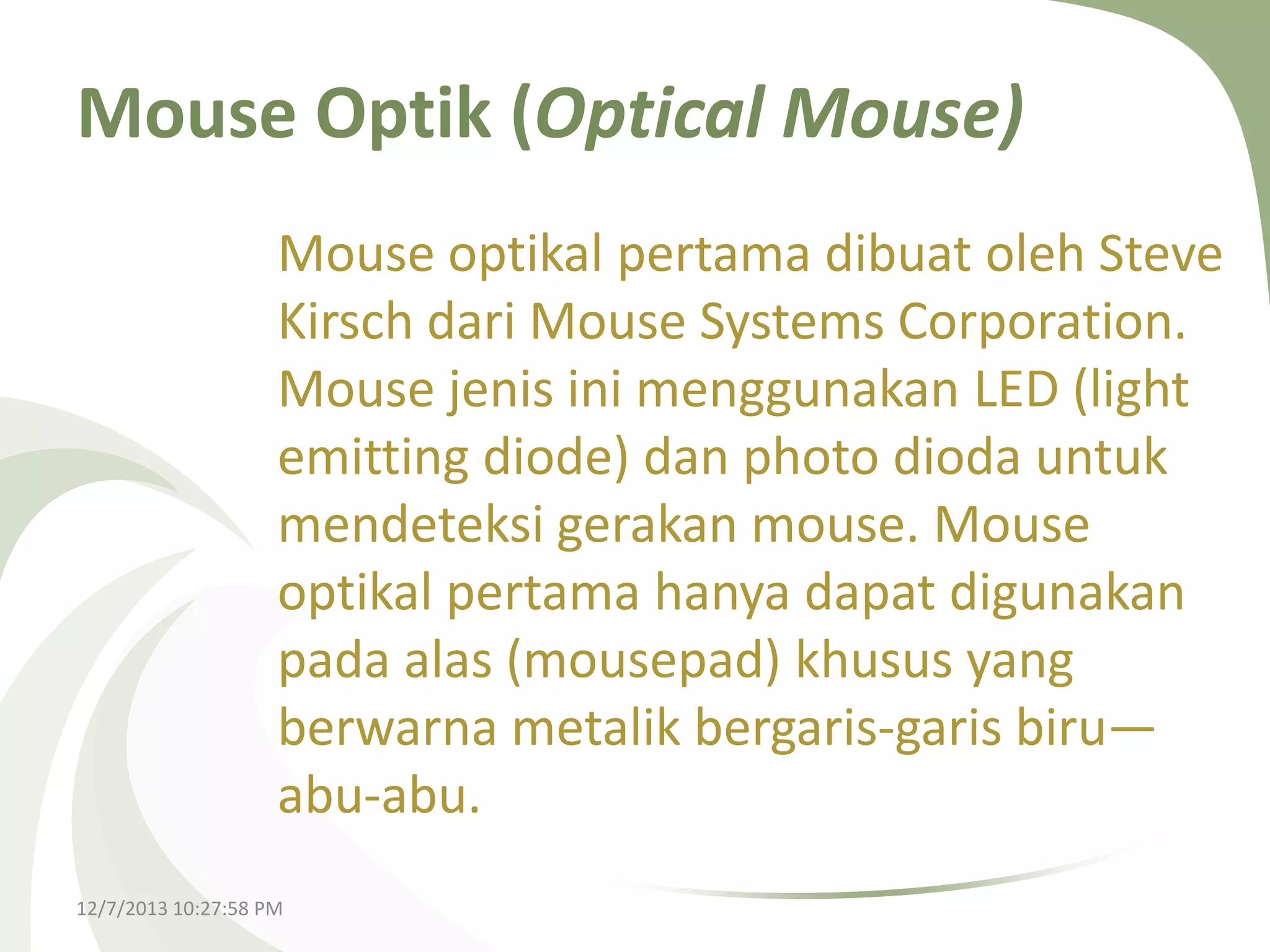 Mouse Optik (Optical Mouse)

Mouse optikal pertama dibuat oleh Steve Kirsch dari Mouse Systems Corporation. Mouse jenis ini menggunakan LED (light emitting diode) dan photo dioda untuk mendeteksi gerakan mouse. Mouse optikal pertama hanya dapat digunakan pada alas (mousepad) khusus yang berwarna metalik bergaris-garis biru—abu-abu.

12/7/2013 10:27:58 PM